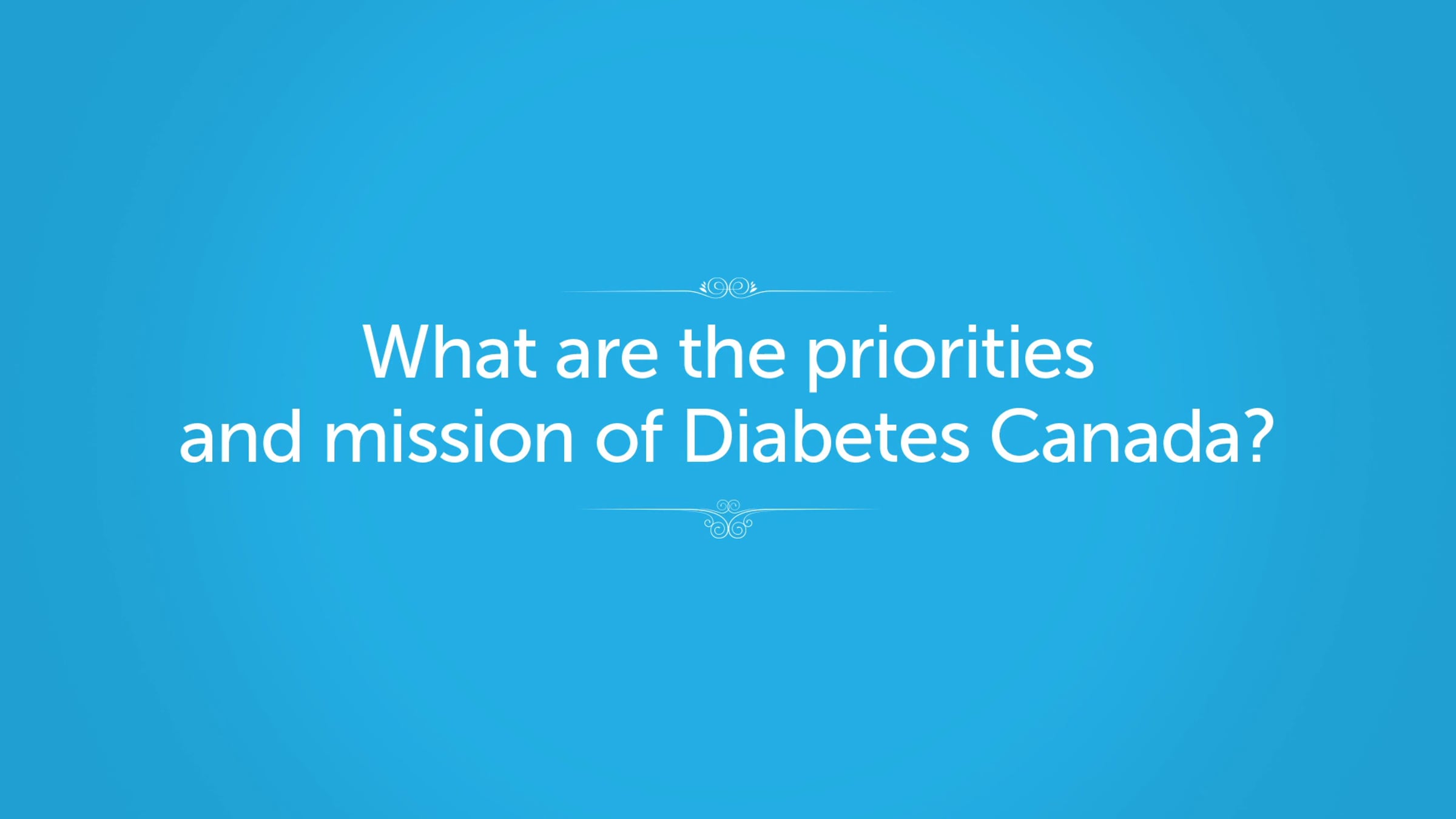 What are the priorities and mission of Diabetes Canada?